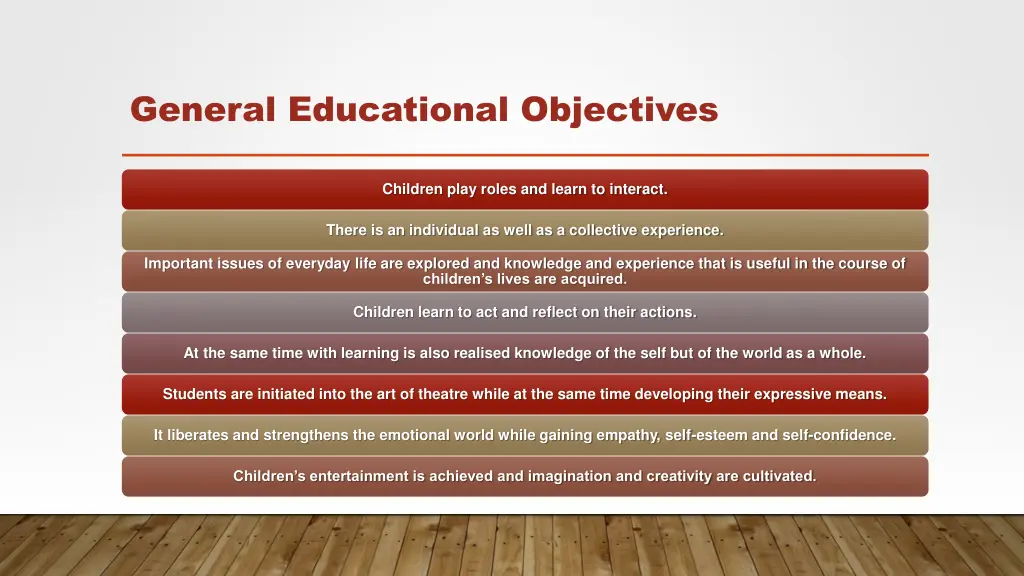 General Educational Objectives

Children play roles and learn to interact.

There is an individual as well as a collective experience.

Important issues of everyday life are explored and knowledge and experience that is useful in the course of children's lives are acquired.

Children learn to act and reflect on their actions.

At the same time with learning is also realised knowledge of the self but of the world as a whole.

Students are initiated into the art of theatre while at the same time developing their expressive means.

It liberates and strengthens the emotional world while gaining empathy, self-esteem and self-confidence.

Children's entertainment is achieved and imagination and creativity are cultivated.